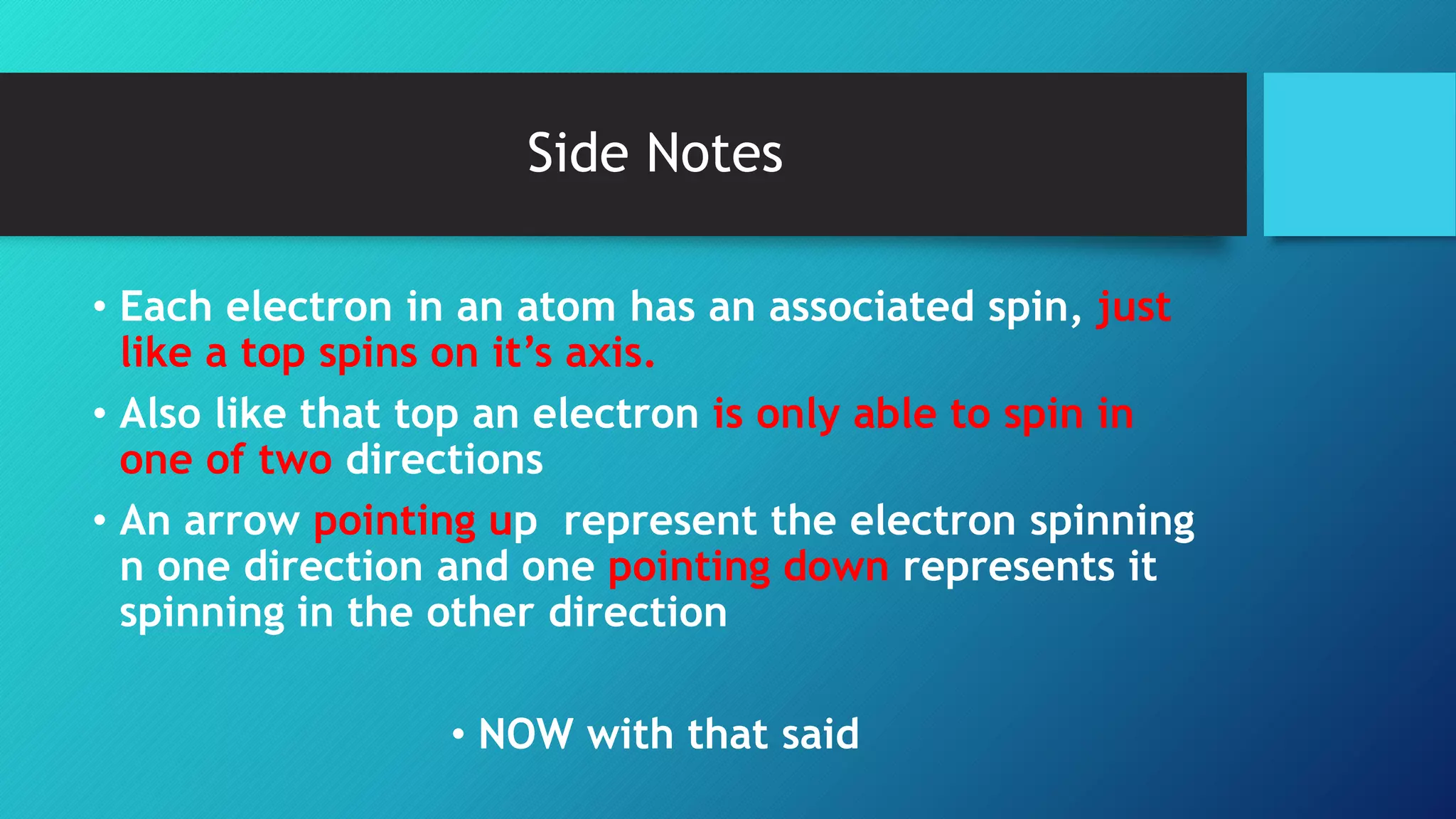 Side Notes

• Each electron in an atom has an associated spin, just like a top spins on it’s axis.

• Also like that top an electron is only able to spin in one of two directions

• An arrow pointing up  represent the electron spinning n one direction and one pointing down represents it spinning in the other direction

• NOW with that said